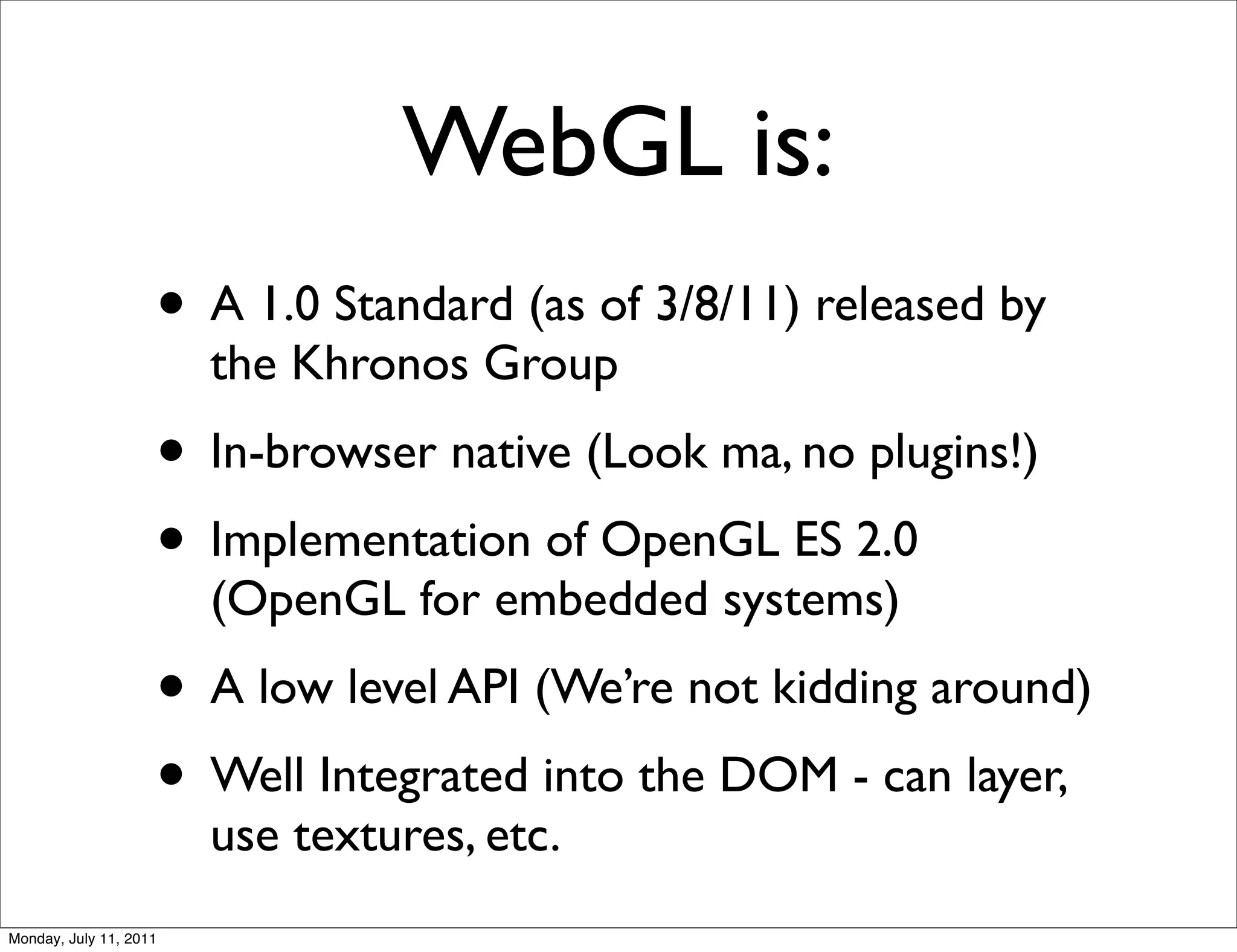 WebGL is:

• A 1.0 Standard (as of 3/8/11) released by the Khronos Group

• In-browser native (Look ma, no plugins!)

• Implementation of OpenGL ES 2.0 (OpenGL for embedded systems)

• A low level API (We're not kidding around)

• Well Integrated into the DOM - can layer, use textures, etc.

Monday, July 11, 2011